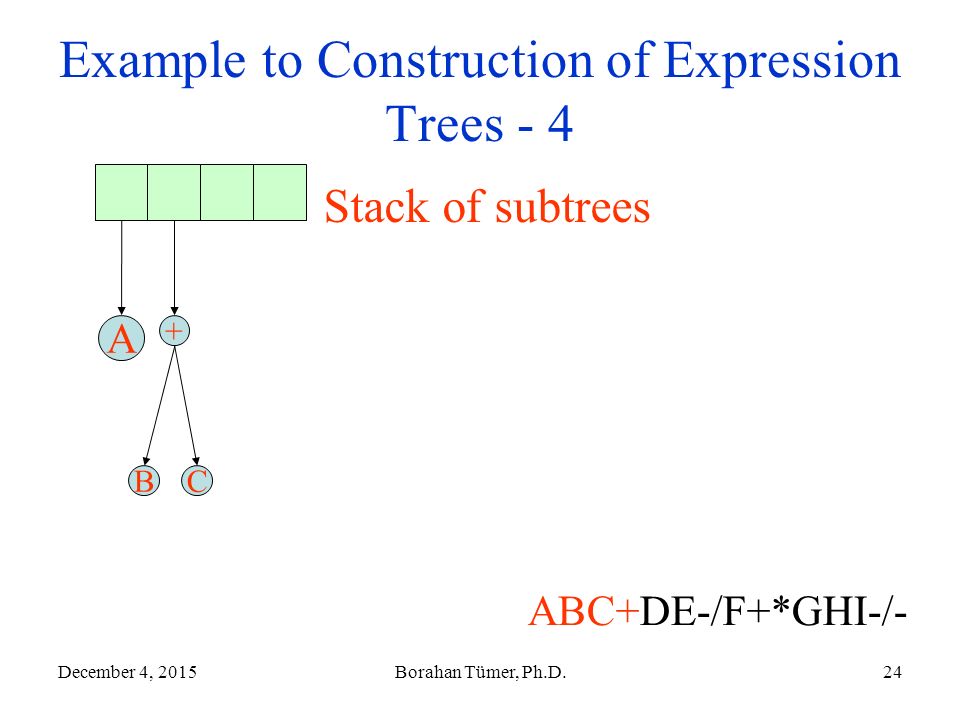 Example to Construction of Expression Trees - 4

Stack of subtrees

A

+

B C

ABC+DE-/F+*GHI-/-

December 4, 2015 Borahan Tümer, Ph.D. 24